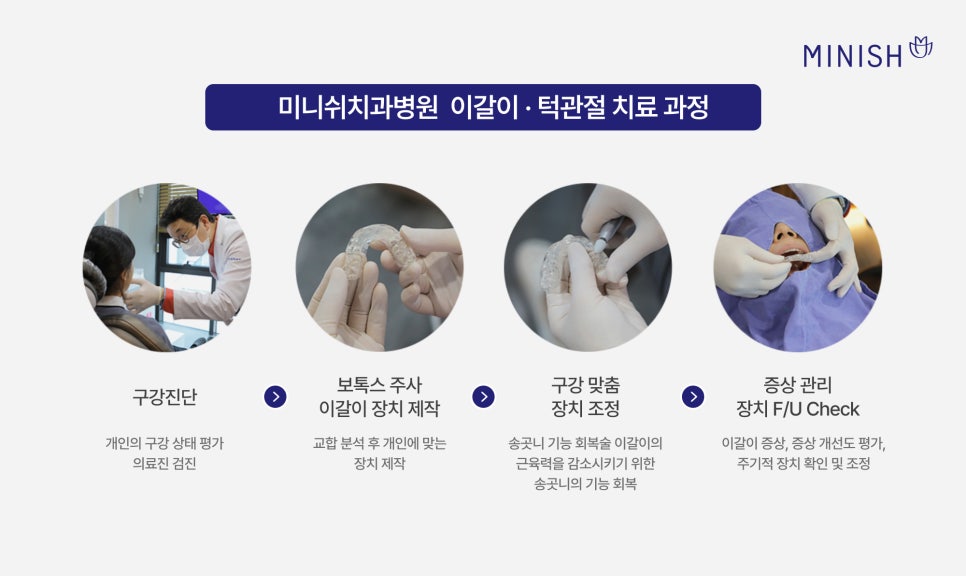 MINISH

미니쉬치과병원 이갈이 · 턱관절 치료 과정

구강진단

개인의 구강 상태 평가
의료진 검진

보톡스 주사
이갈이 장치 제작

교합 분석 후 개인에 맞는
장치 제작

구강 맞춤
장치 조정

송곳니 기능 회복술 이갈이의
근육력을 감소시키기 위한
송곳니의 기능 회복

증상 관리
장치 F/U Check

이갈이 증상, 증상 개선도 평가,
주기적 장치 확인 및 조정